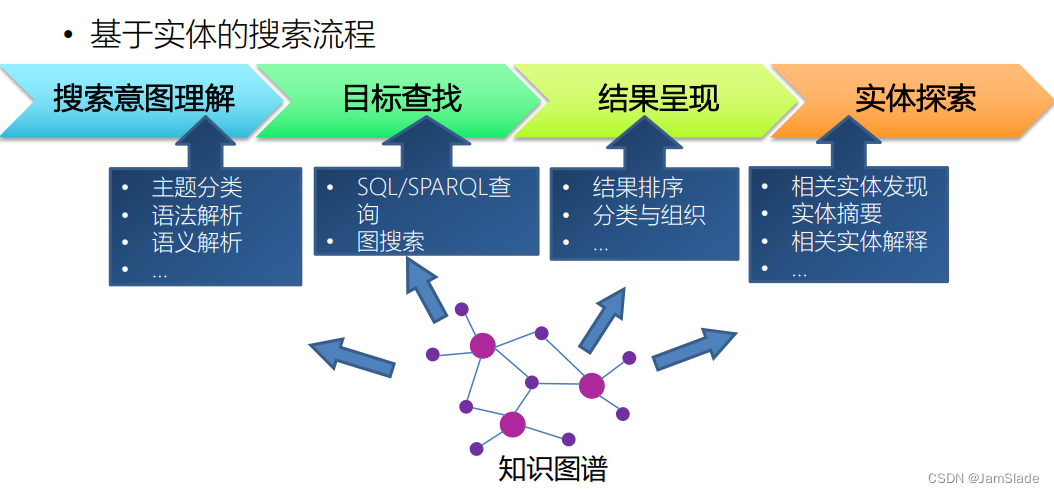 • 基于实体的搜索流程

搜索意图理解

目标查找

结果呈现

实体探索

• 主题分类
• 语法解析
• 语义解析
• …

• SQL/SPARQL查询
• 图搜索

• 结果排序
• 分类与组织
• …

• 相关实体发现
• 实体摘要
• 相关实体解释
• …

知识图谱

CSDN @JamSlade